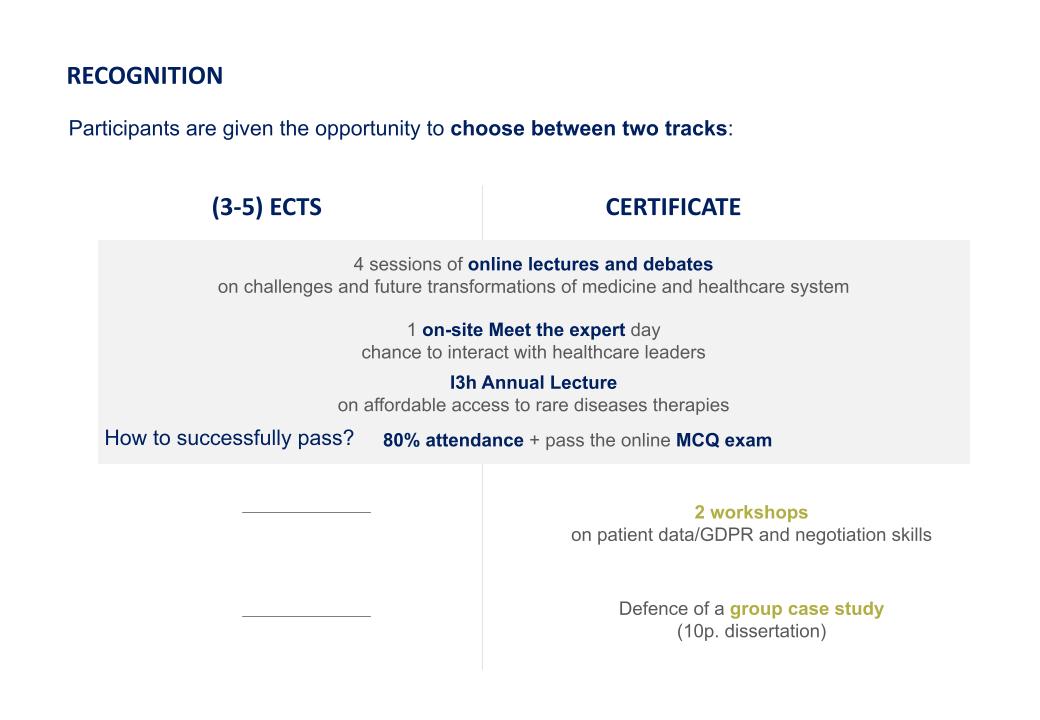 RECOGNITION

Participants are given the opportunity to choose between two tracks:

(3-5) ECTS

CERTIFICATE

4 sessions of online lectures and debates
on challenges and future transformations of medicine and healthcare system

1 on-site Meet the expert day
chance to interact with healthcare leaders

I3h Annual Lecture
on affordable access to rare diseases therapies

How to successfully pass? 80% attendance + pass the online MCQ exam

2 workshops
on patient data/GDPR and negotiation skills

Defence of a group case study
(10p. dissertation)